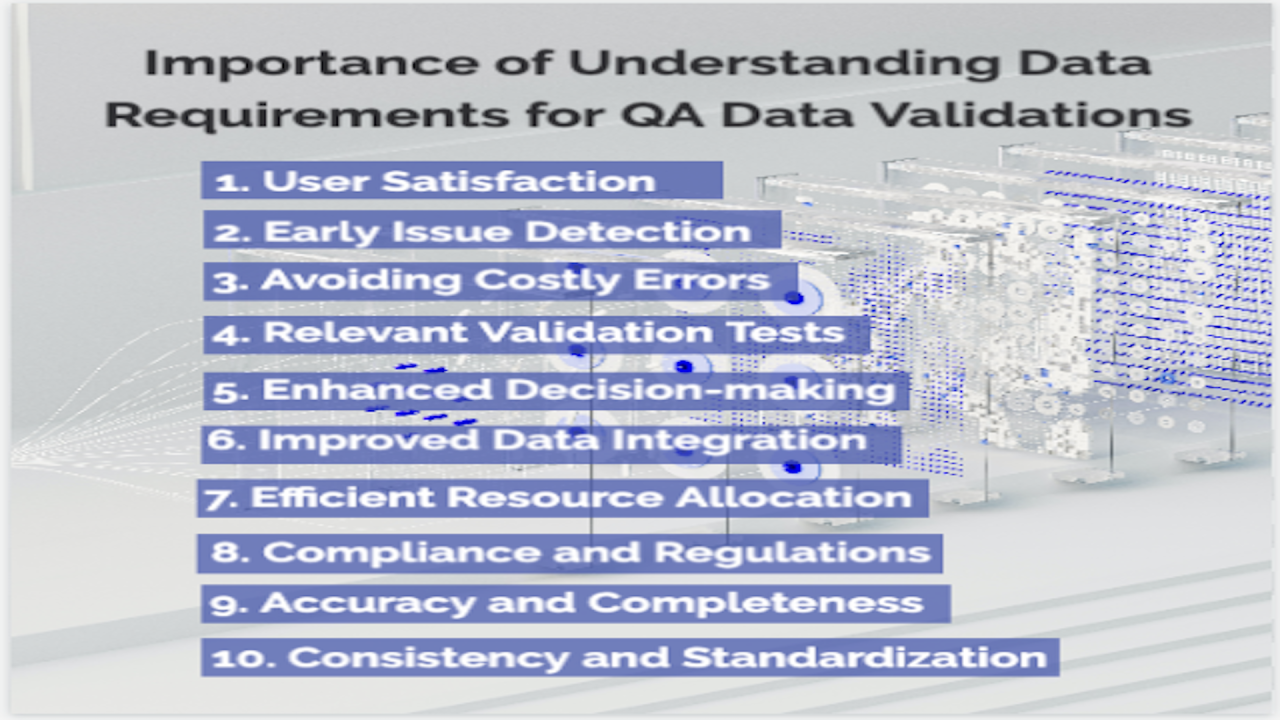 Importance of Understanding Data Requirements for QA Data Validations

1. User Satisfaction
2. Early Issue Detection
3. Avoiding Costly Errors
4. Relevant Validation Tests
5. Enhanced Decision-making
6. Improved Data Integration
7. Efficient Resource Allocation
8. Compliance and Regulations
9. Accuracy and Completeness
10. Consistency and Standardization